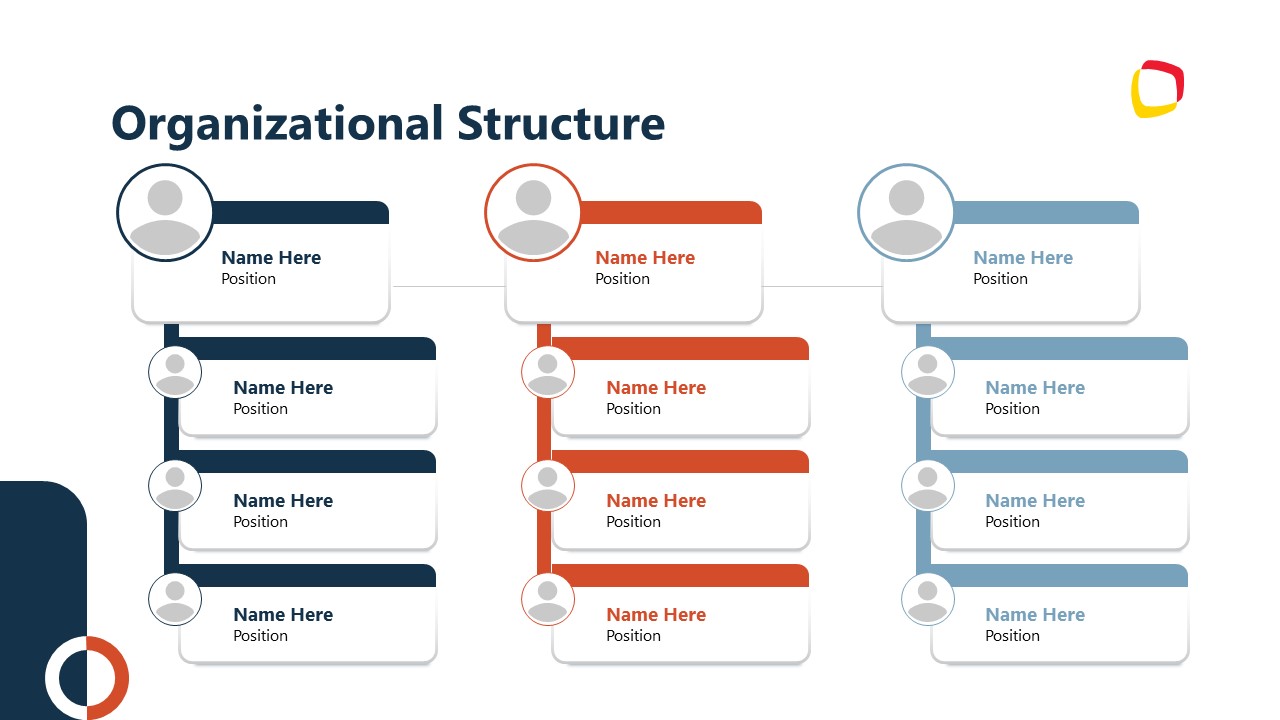 Organizational Structure

Name Here
Position

Name Here
Position

Name Here
Position

Name Here
Position

Name Here
Position

Name Here
Position

Name Here
Position

Name Here
Position

Name Here
Position

Name Here
Position

Name Here
Position

Name Here
Position